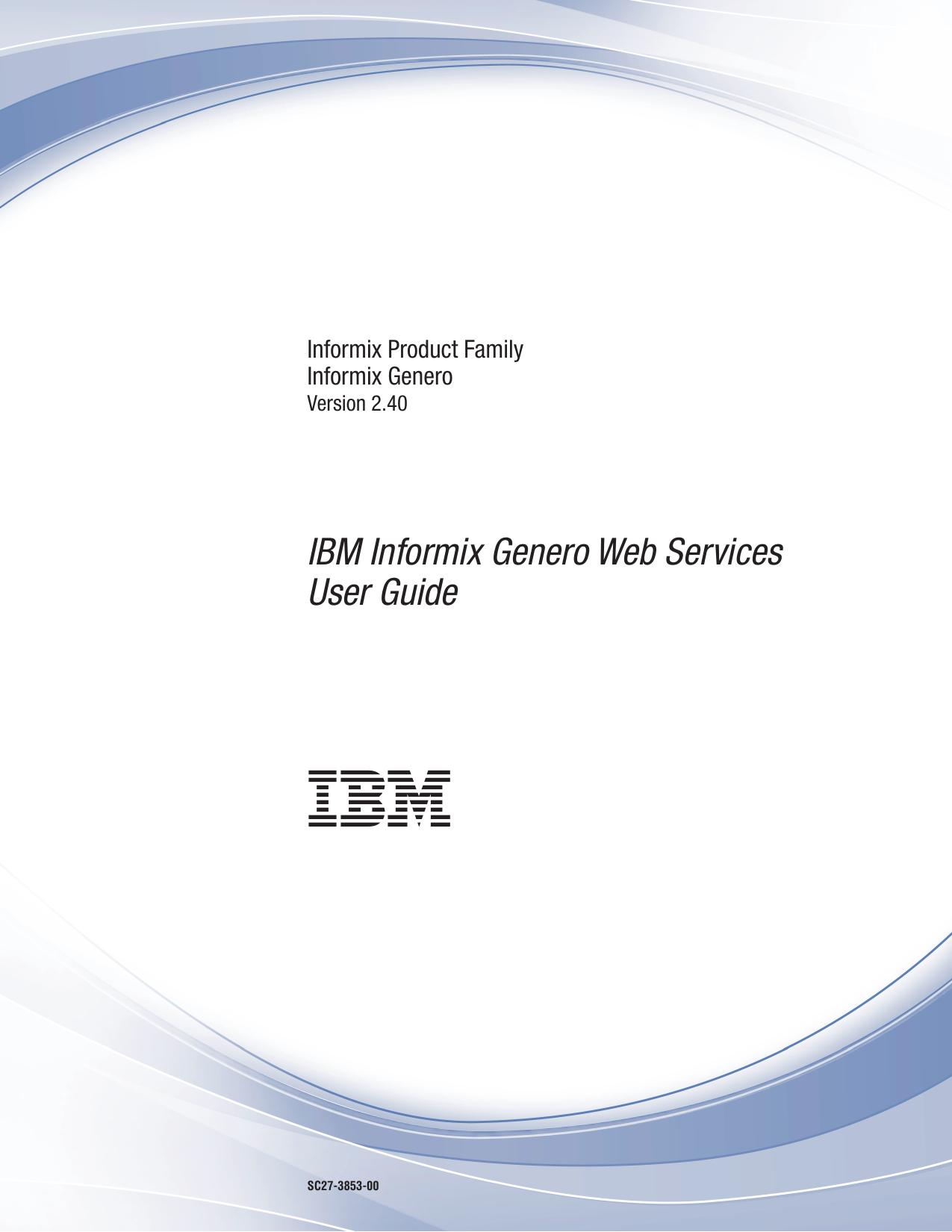 Informix Product Family
Informix Genero
Version 2.40

IBM Informix Genero Web Services User Guide

IBM

SC27-3853-00